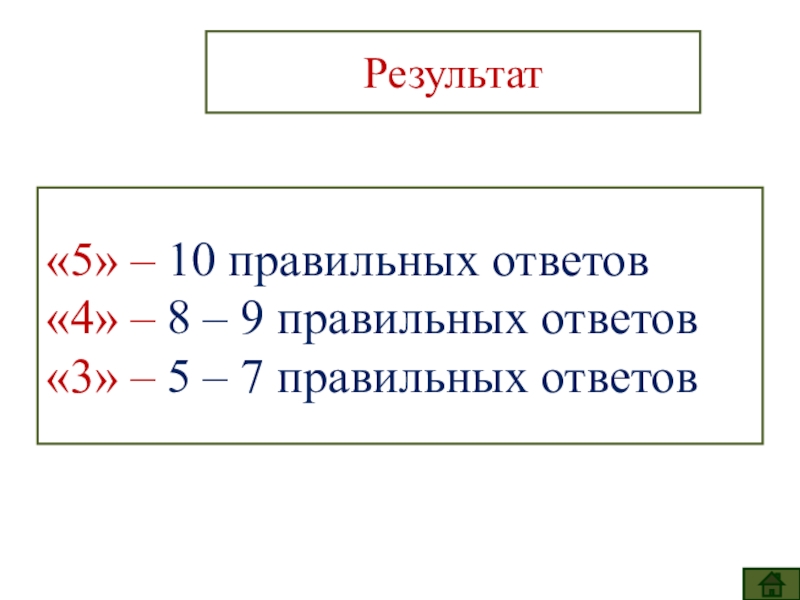 Результат

«5» – 10 правильных ответов
«4» – 8 – 9 правильных ответов
«3» – 5 – 7 правильных ответов